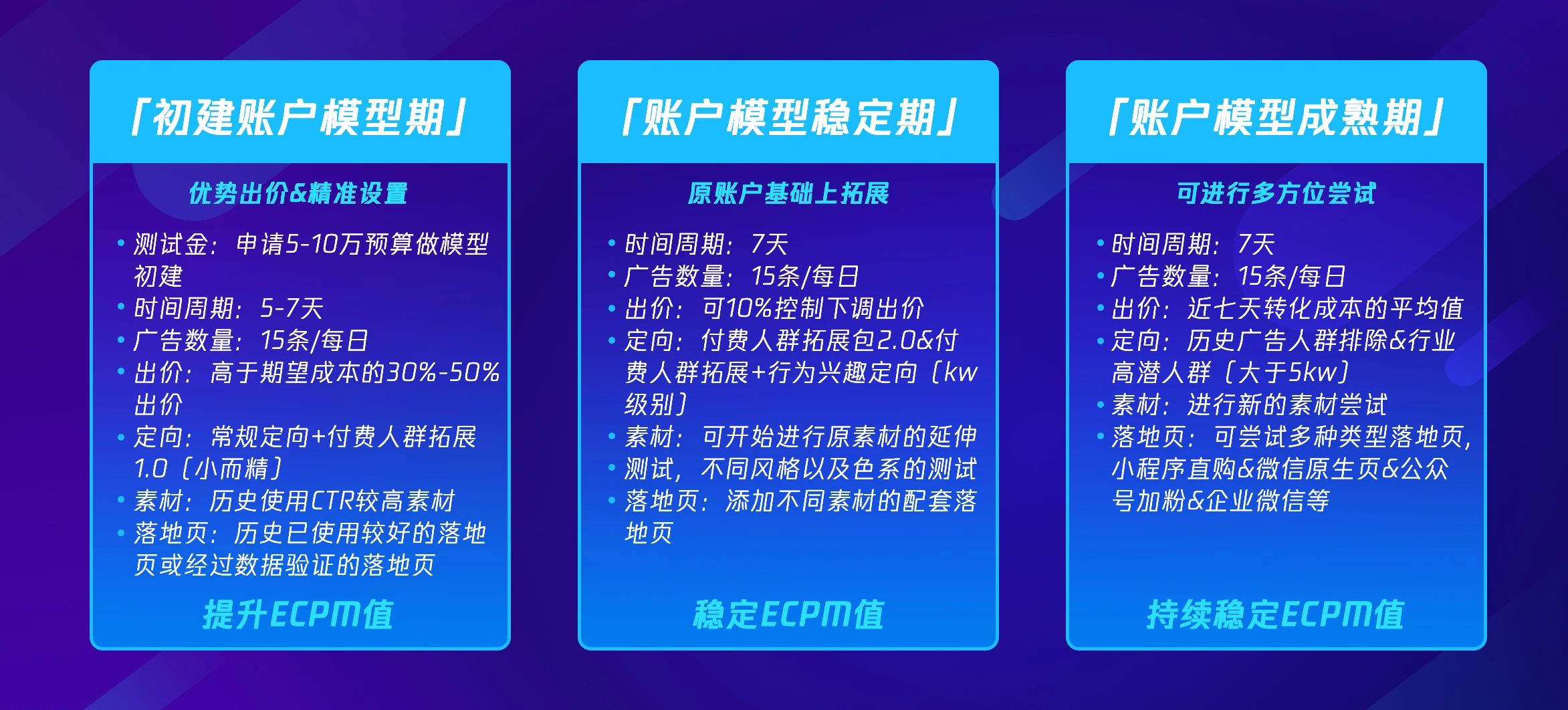 「初建账户模型期」

优势出价&精准设置

• 测试金：申请5-10万预算做模型初建
• 时间周期：5-7天
• 广告数量：15条/每日
• 出价：高于期望成本的30%-50%出价
• 定向：常规定向+付费人群拓展1.0（小而精）
• 素材：历史使用CTR较高素材
• 落地页：历史已使用较好的落地页或经过数据验证的落地页

提升ECPM值

「账户模型稳定期」

原账户基础上拓展

• 时间周期：7天
• 广告数量：15条/每日
• 出价：可10%控制下调出价
• 定向：付费人群拓展包2.0&付费人群拓展+行为兴趣定向（kw级别）
• 素材：可开始进行原素材的延伸
• 测试，不同风格以及色系的测试
• 落地页：添加不同素材的配套落地页

稳定ECPM值

「账户模型成熟期」

可进行多方位尝试

• 时间周期：7天
• 广告数量：15条/每日
• 出价：近七天转化成本的平均值
• 定向：历史广告人群排除&行业高潜人群（大于5kw）
• 素材：进行新的素材尝试
• 落地页：可尝试多种类型落地页，小程序直购&微信原生页&公众号加粉&企业微信等

持续稳定ECPM值